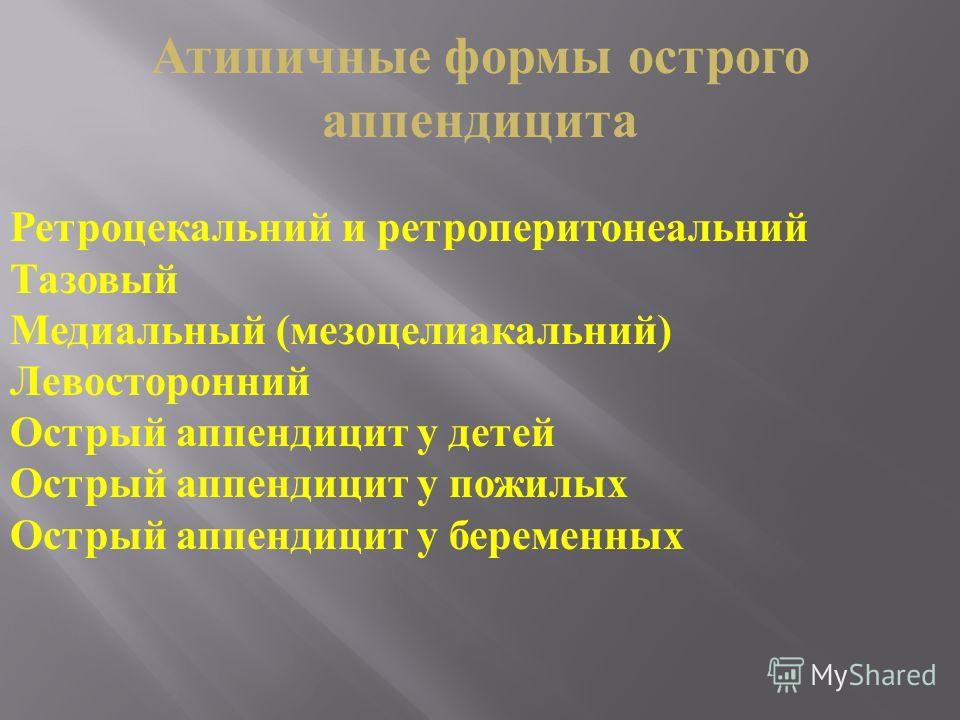 Атипичные формы острого аппендицита

Ретроцекальний и ретроперитонеальний
Тазовый
Медиальный (мезоцелиакальний)
Левосторонний
Острый аппендицит у детей
Острый аппендицит у пожилых
Острый аппендицит у беременных

MyShared